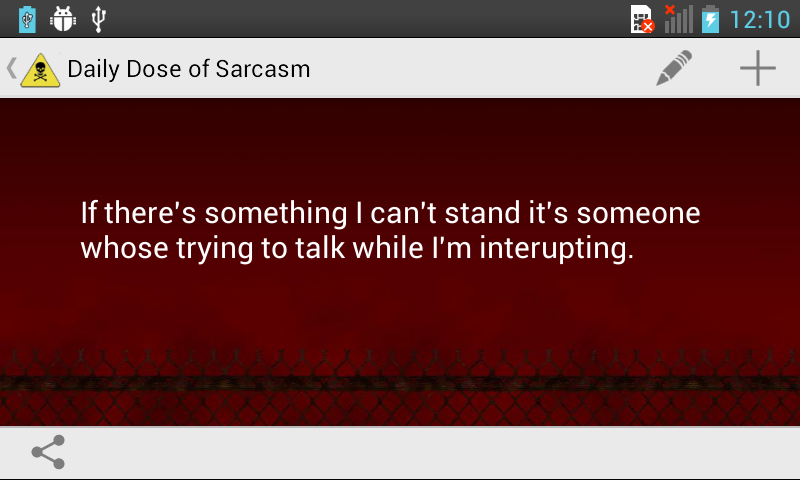 12:10

Daily Dose of Sarcasm

If there's something I can't stand it's someone whose trying to talk while I'm interupting.